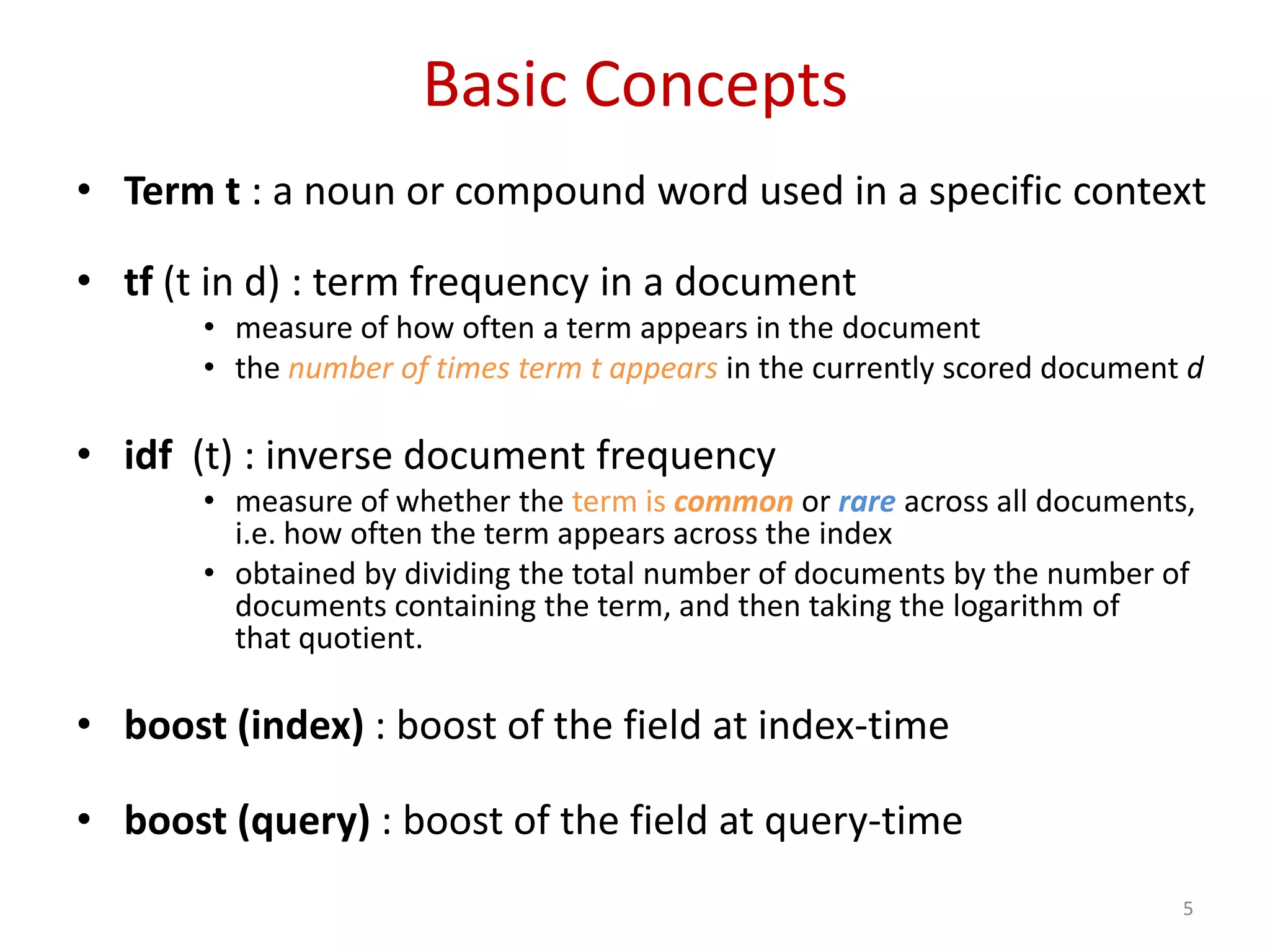 Basic Concepts

• Term t : a noun or compound word used in a specific context

• tf (t in d) : term frequency in a document
  • measure of how often a term appears in the document
  • the number of times term t appears in the currently scored document d

• idf (t) : inverse document frequency
  • measure of whether the term is common or rare across all documents, i.e. how often the term appears across the index
  • obtained by dividing the total number of documents by the number of documents containing the term, and then taking the logarithm of that quotient.

• boost (index) : boost of the field at index-time

• boost (query) : boost of the field at query-time

5